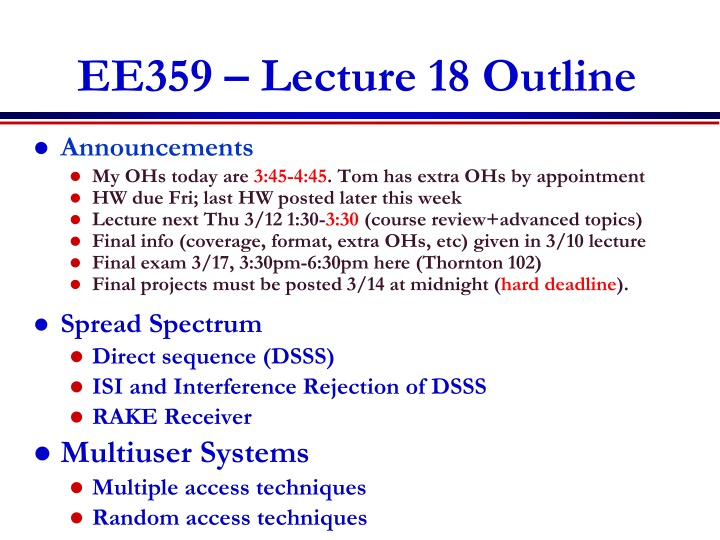 EE359 – Lecture 18 Outline

- Announcements
  - My OHs today are 3:45-4:45. Tom has extra OHs by appointment
  - HW due Fri; last HW posted later this week
  - Lecture next Thu 3/12 1:30-3:30 (course review+advanced topics)
  - Final info (coverage, format, extra OHs, etc) given in 3/10 lecture
  - Final exam 3/17, 3:30pm-6:30pm here (Thornton 102)
  - Final projects must be posted 3/14 at midnight (hard deadline).
- Spread Spectrum
  - Direct sequence (DSSS)
  - ISI and Interference Rejection of DSSS
  - RAKE Receiver
- Multiuser Systems
  - Multiple access techniques
  - Random access techniques